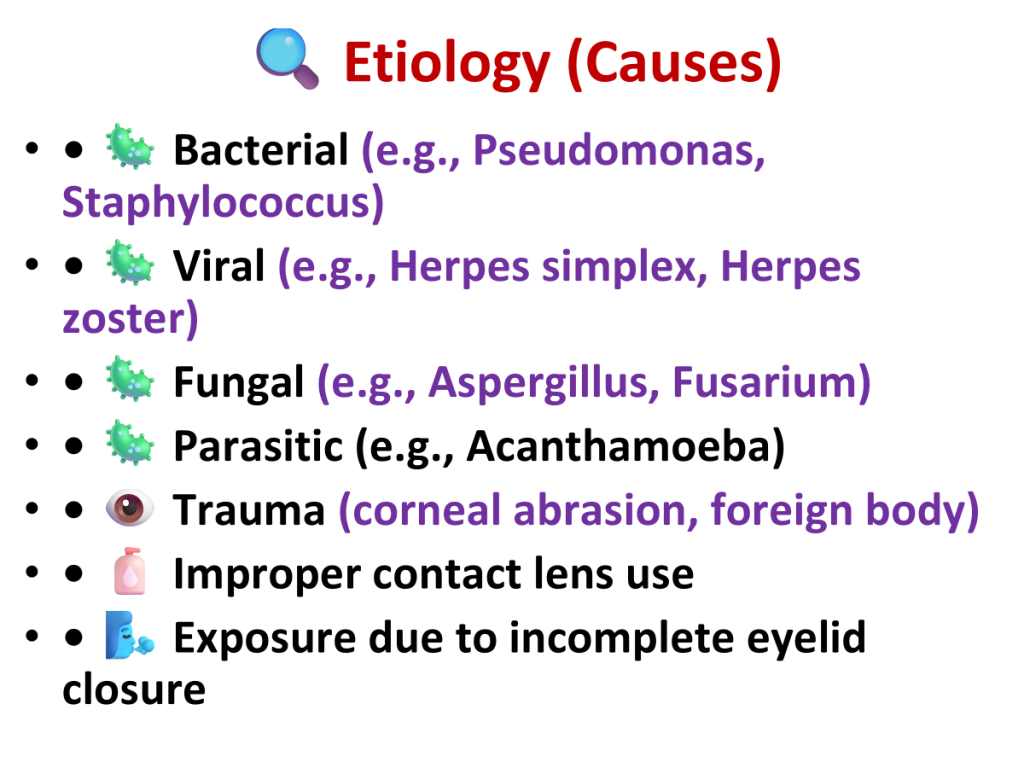 Etiology (Causes)

• • Bacterial (e.g., Pseudomonas, Staphylococcus)
• • Viral (e.g., Herpes simplex, Herpes zoster)
• • Fungal (e.g., Aspergillus, Fusarium)
• • Parasitic (e.g., Acanthamoeba)
• • Trauma (corneal abrasion, foreign body)
• • Improper contact lens use
• • Exposure due to incomplete eyelid closure